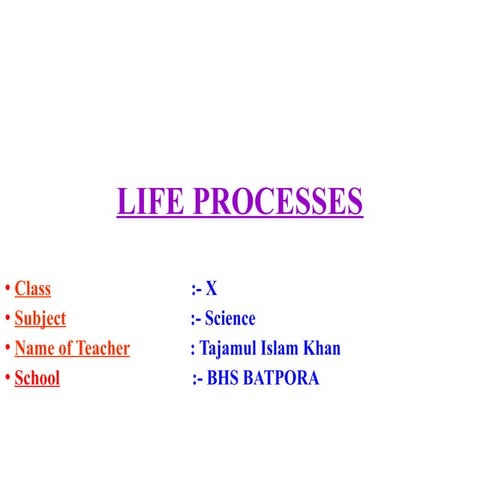 LIFE PROCESSES

• Class :- X
• Subject :- Science
• Name of Teacher : Tajamul Islam Khan
• School :- BHS BATPORA